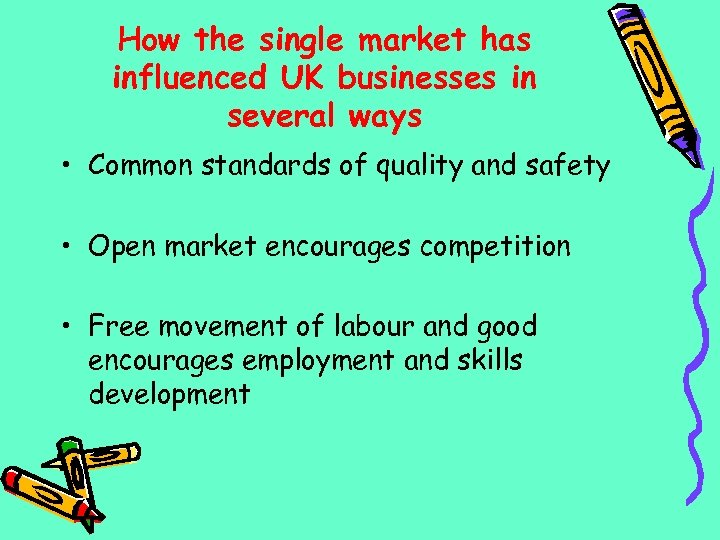 How the single market has influenced UK businesses in several ways

• Common standards of quality and safety

• Open market encourages competition

• Free movement of labour and good encourages employment and skills development